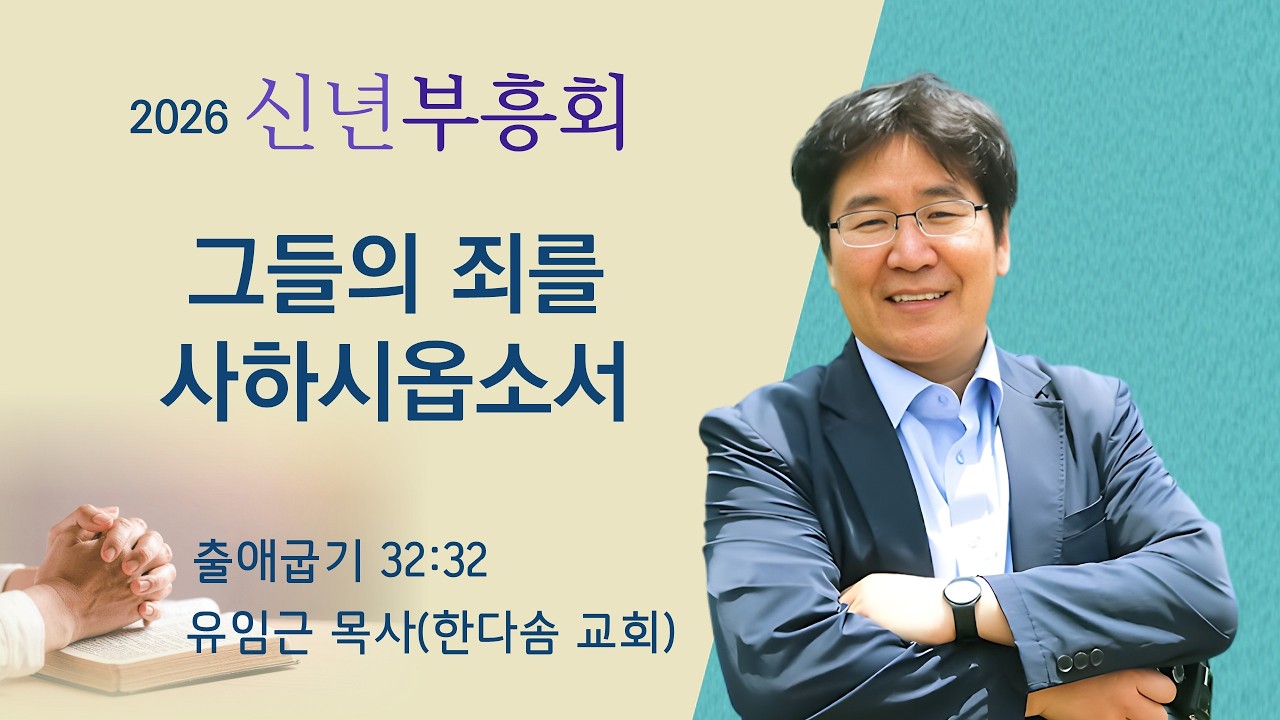 2026 신년부흥회

그들의 죄를
사하시옵소서

출애굽기 32:32
유임근 목사(한다솜 교회)